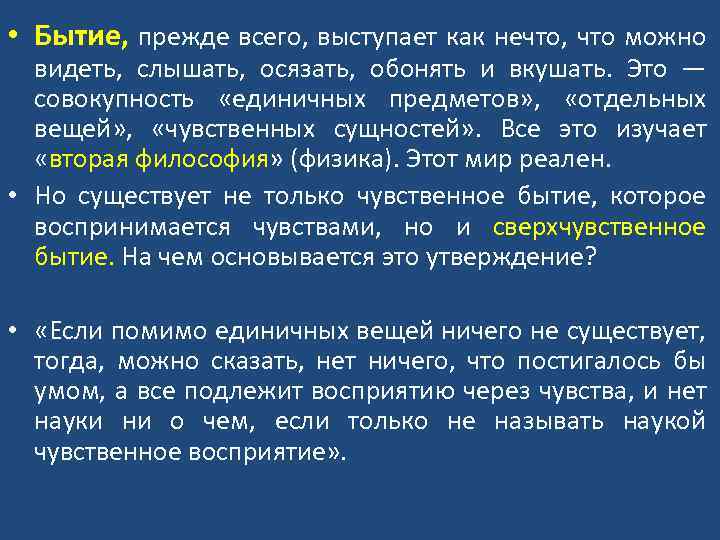 • Бытие, прежде всего, выступает как нечто, что можно видеть, слышать, осязать, обонять и вкушать. Это — совокупность «единичных предметов», «отдельных вещей», «чувственных сущностей». Все это изучает «вторая философия» (физика). Этот мир реален.

• Но существует не только чувственное бытие, которое воспринимается чувствами, но и сверхчувственное бытие. На чем основывается это утверждение?

• «Если помимо единичных вещей ничего не существует, тогда, можно сказать, нет ничего, что постигалось бы умом, а все подлежит восприятию через чувства, и нет науки ни о чем, если только не называть наукой чувственное восприятие».